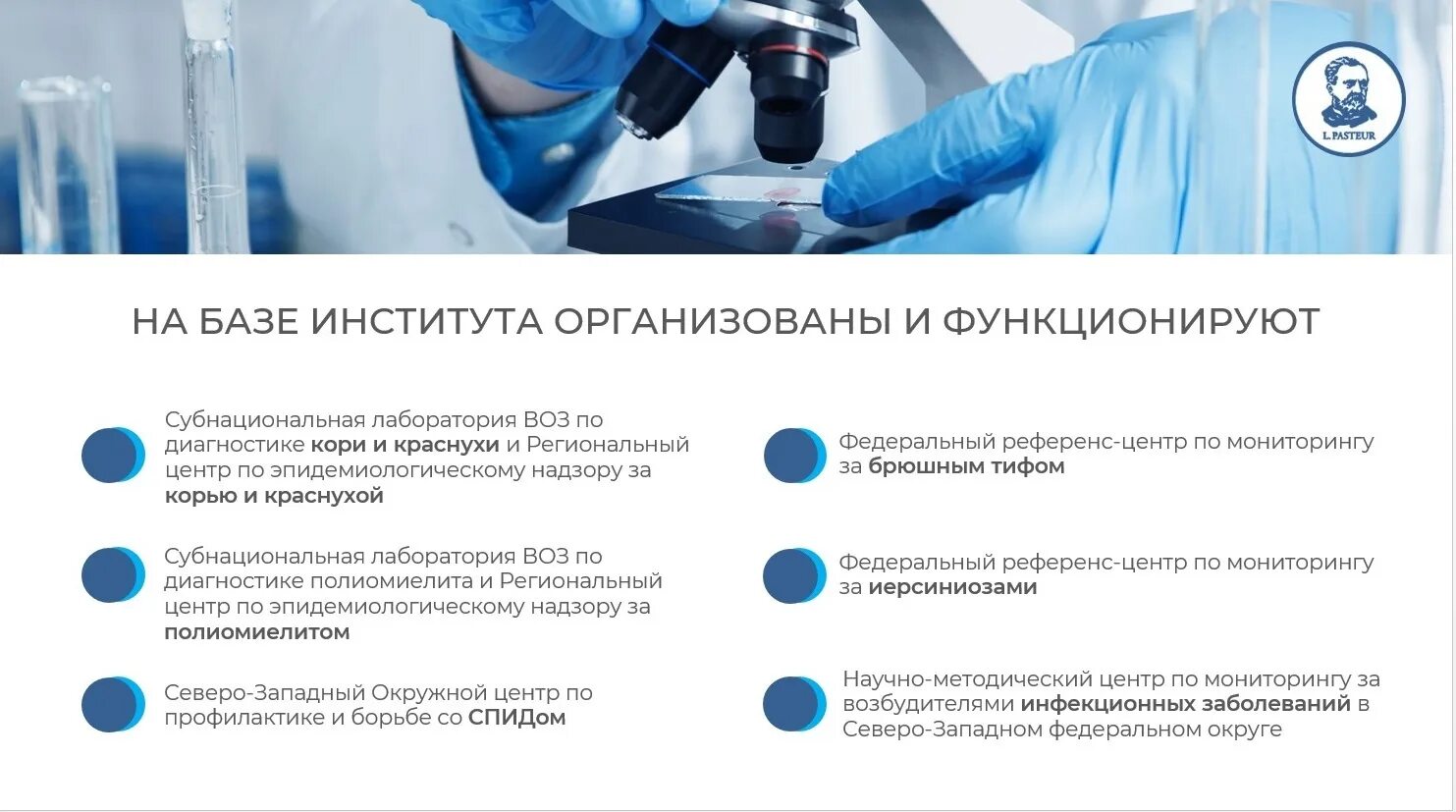 L. PASTEUR

НА БАЗЕ ИНСТИТУТА ОРГАНИЗОВАНЫ И ФУНКЦИОНИРУЮТ

Субнациональная лаборатория ВОЗ по диагностике кори и краснухи и Региональный центр по эпидемиологическому надзору за корью и краснухой

Субнациональная лаборатория ВОЗ по диагностике полиомиелита и Региональный центр по эпидемиологическому надзору за полиомиелитом

Северо-Западный Окружной центр по профилактике и борьбе со СПИДом

Федеральный референс-центр по мониторингу за брюшным тифом

Федеральный референс-центр по мониторингу за иерсиниозами

Научно-методический центр по мониторингу за возбудителями инфекционных заболеваний в Северо-Западном федеральном округе